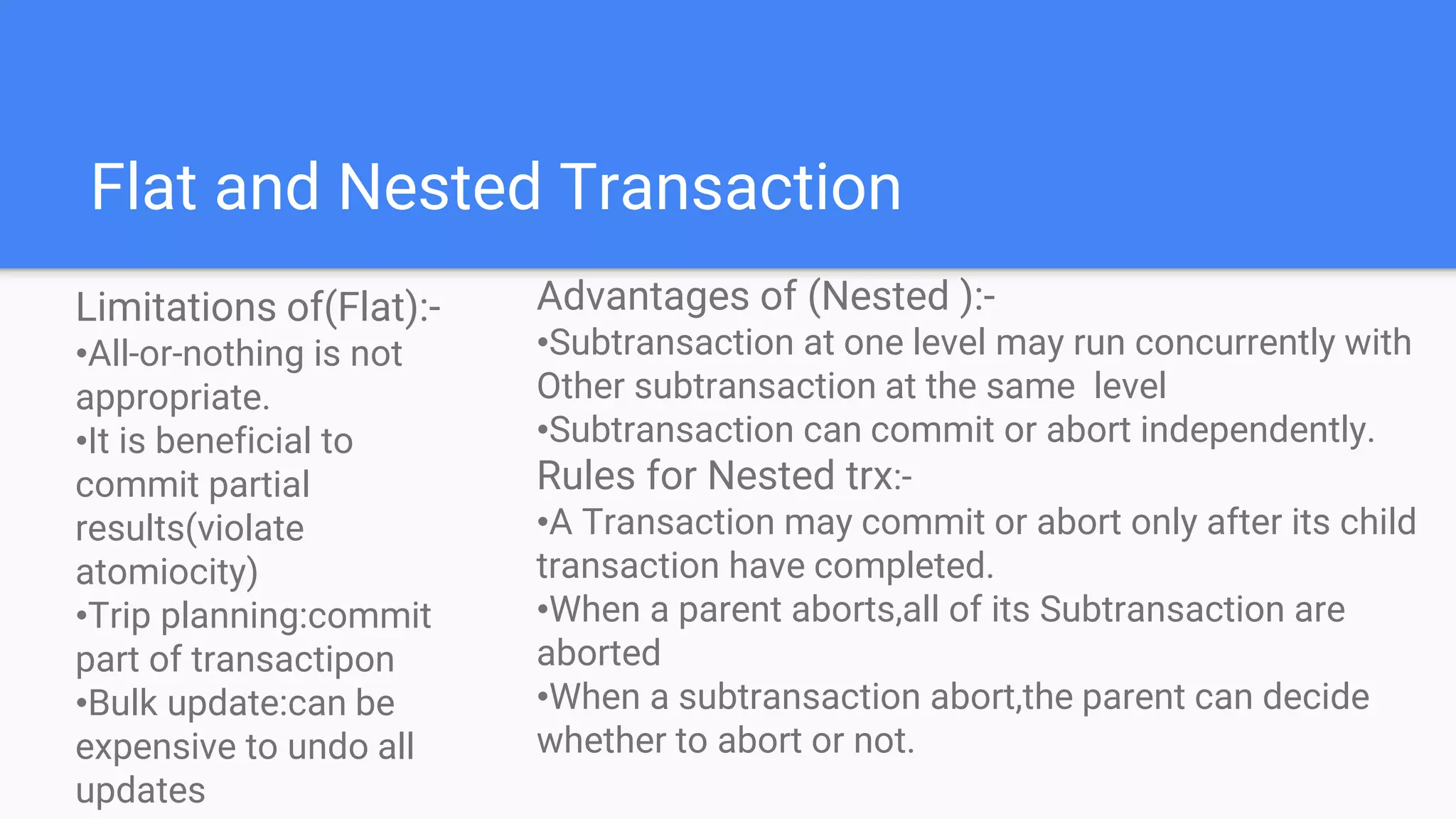 Flat and Nested Transaction

Limitations of(Flat):-
•All-or-nothing is not appropriate.
•It is beneficial to commit partial results(violate atomiocity)
•Trip planning:commit part of transactipon
•Bulk update:can be expensive to undo all updates

Advantages of (Nested ):-
•Subtransaction at one level may run concurrently with Other subtransaction at the same level
•Subtransaction can commit or abort independently.
Rules for Nested trx:-
•A Transaction may commit or abort only after its child transaction have completed.
•When a parent aborts,all of its Subtransaction are aborted
•When a subtransaction abort,the parent can decide whether to abort or not.